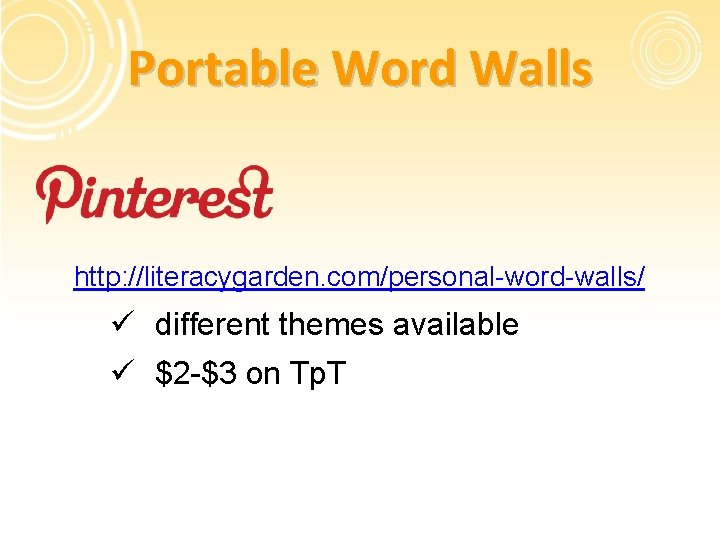 Portable Word Walls

Pinterest

http://literacygarden.com/personal-word-walls/

✓ different themes available

✓ \$2-\$3 on TpT